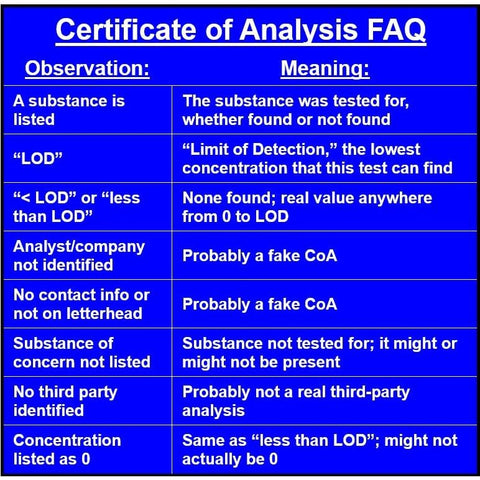 Certificate of Analysis FAQ

| Observation: | Meaning: |
|---|---|
| A substance is listed | The substance was tested for, whether found or not found |
| “LOD” | “Limit of Detection,” the lowest concentration that this test can find |
| “< LOD” or “less than LOD” | None found; real value anywhere from 0 to LOD |
| Analyst/company not identified | Probably a fake CoA |
| No contact info or not on letterhead | Probably a fake CoA |
| Substance of concern not listed | Substance not tested for; it might or might not be present |
| No third party identified | Probably not a real third-party analysis |
| Concentration listed as 0 | Same as “less than LOD”; might not actually be 0 |